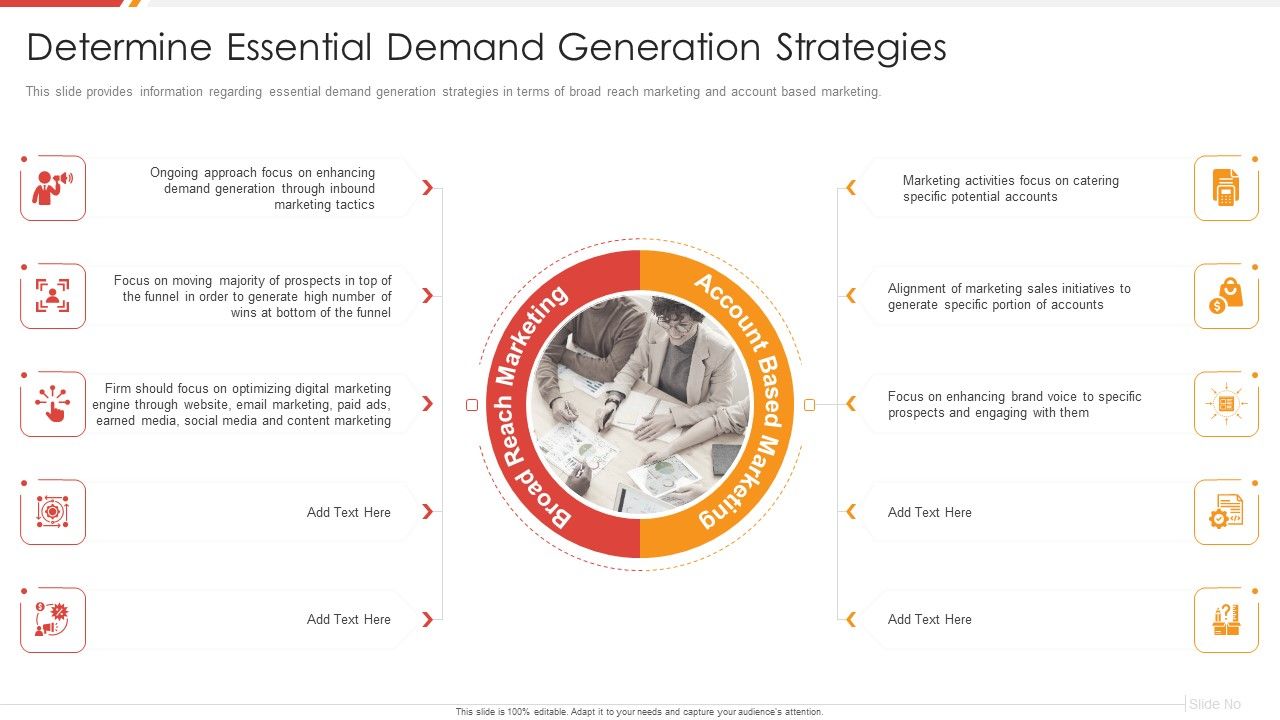 Determine Essential Demand Generation Strategies

This slide provides information regarding essential demand generation strategies in terms of broad reach marketing and account based marketing.

Ongoing approach focus on enhancing demand generation through inbound marketing tactics

Focus on moving majority of prospects in top of the funnel in order to generate high number of wins at bottom of the funnel

Firm should focus on optimizing digital marketing engine through website, email marketing, paid ads, earned media, social media and content marketing

Add Text Here

Add Text Here

Broad Reach Marketing

Account Based Marketing

Marketing activities focus on catering specific potential accounts

Alignment of marketing sales initiatives to generate specific portion of accounts

Focus on enhancing brand voice to specific prospects and engaging with them

Add Text Here

Add Text Here

This slide is 100% editable. Adapt it to your needs and capture your audience's attention.

Slide No